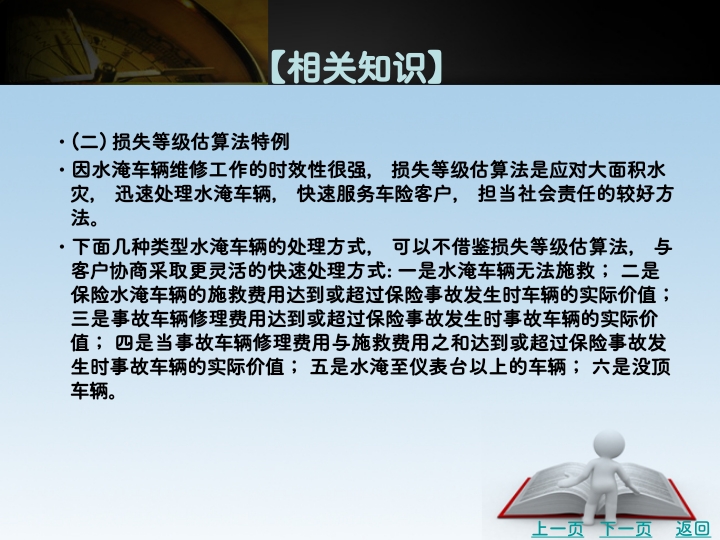 【相关知识】

• (二) 损失等级估算法特例

• 因水淹车辆维修工作的时效性很强， 损失等级估算法是应对大面积水灾， 迅速处理水淹车辆， 快速服务车险客户， 担当社会责任的较好方法。

• 下面几种类型水淹车辆的处理方式， 可以不借鉴损失等级估算法， 与客户协商采取更灵活的快速处理方式: 一是水淹车辆无法施救； 二是保险水淹车辆的施救费用达到或超过保险事故发生时车辆的实际价值； 三是事故车辆修理费用达到或超过保险事故发生时事故车辆的实际价值； 四是当事故车辆修理费用与施救费用之和达到或超过保险事故发生时事故车辆的实际价值； 五是水淹至仪表台以上的车辆； 六是没顶车辆。

上一页 下一页 返回